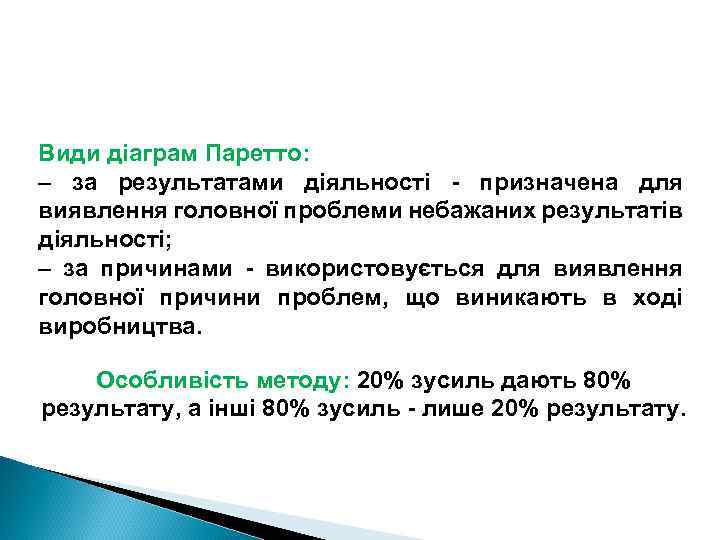 Види діаграм Паретто:
– за результатами діяльності - призначена для виявлення головної проблеми небажаних результатів діяльності;
– за причинами - використовується для виявлення головної причини проблем, що виникають в ході виробництва.

Особливість методу: 20% зусиль дають 80% результату, а інші 80% зусиль - лише 20% результату.